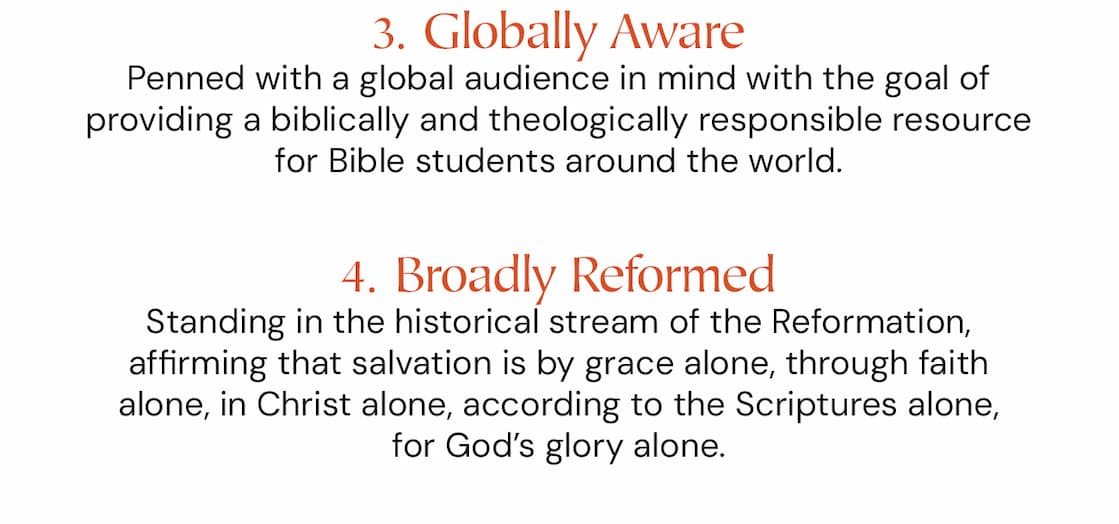 3. Globally Aware

Penned with a global audience in mind with the goal of providing a biblically and theologically responsible resource for Bible students around the world.

4. Broadly Reformed

Standing in the historical stream of the Reformation, affirming that salvation is by grace alone, through faith alone, in Christ alone, according to the Scriptures alone, for God's glory alone.